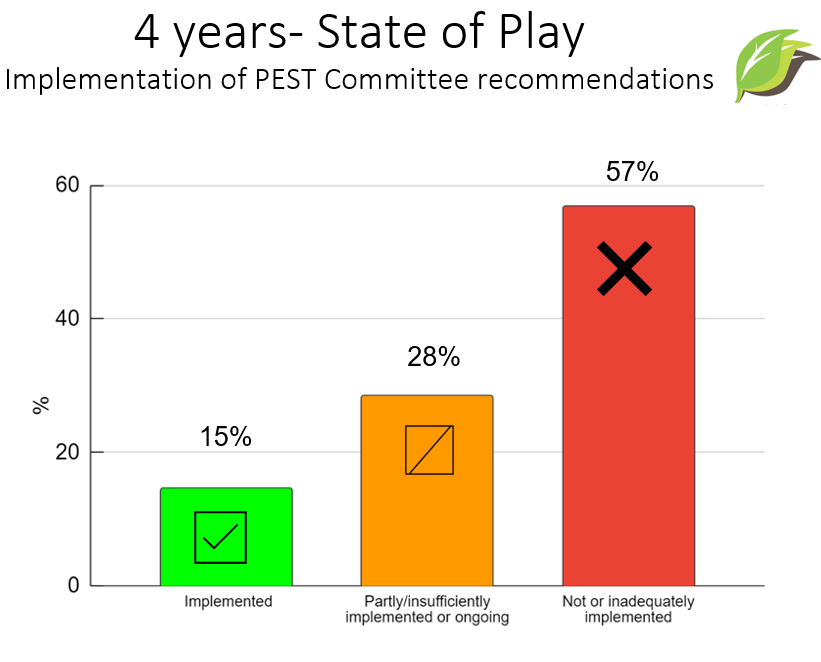 4 years- State of Play
Implementation of PEST Committee recommendations

60
40
20
0
%

15%
28%
57%

Implemented
Partly/insufficiently implemented or ongoing
Not or inadequately implemented